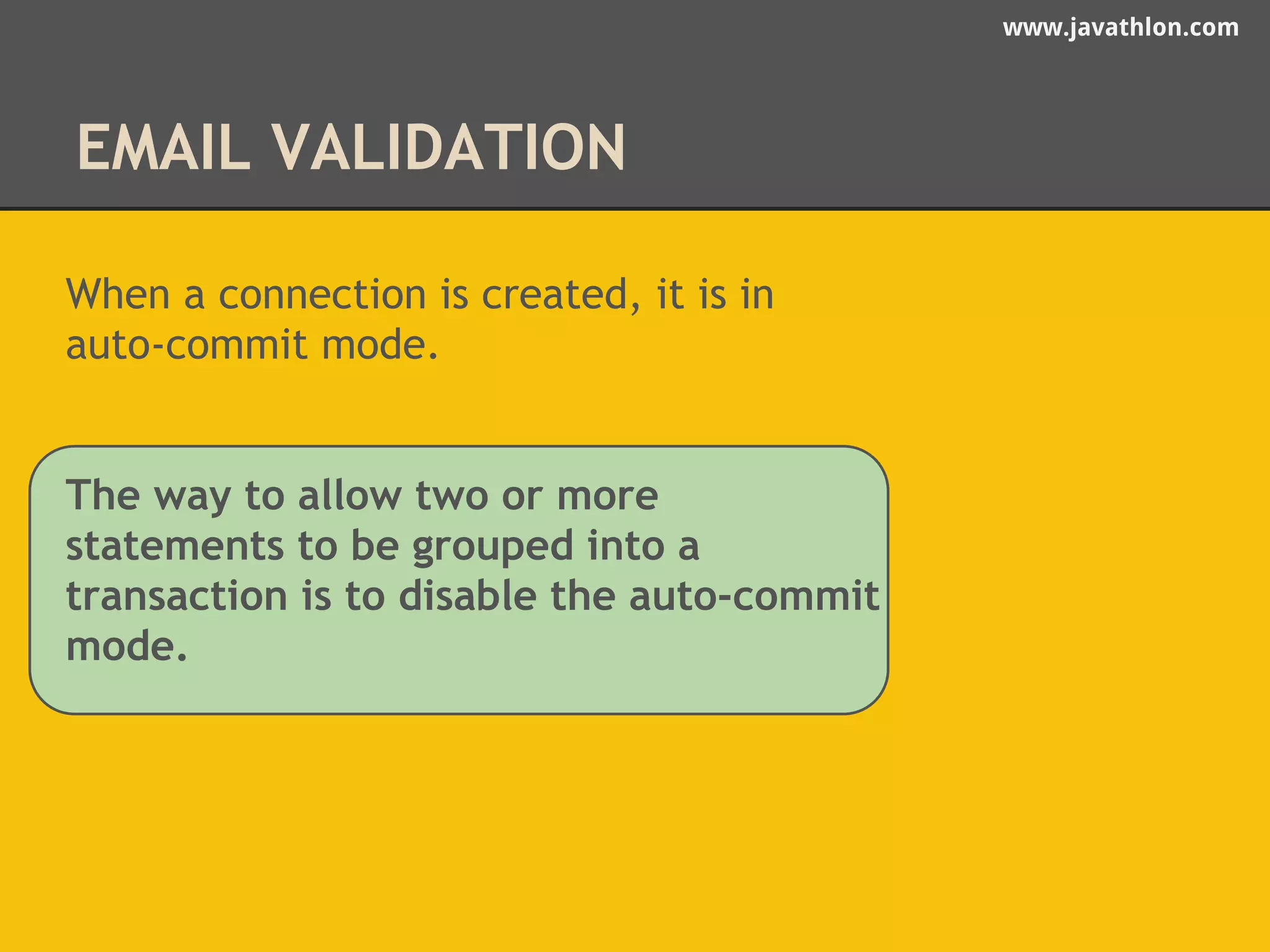 www.javathlon.com

EMAIL VALIDATION

When a connection is created, it is in auto-commit mode.

The way to allow two or more statements to be grouped into a transaction is to disable the auto-commit mode.